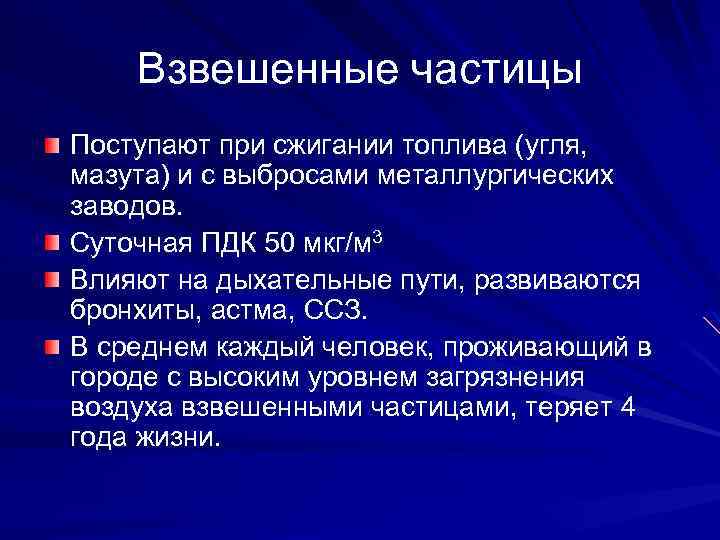 Взвешенные частицы

Поступают при сжигании топлива (угля, мазута) и с выбросами металлургических заводов.

Суточная ПДК 50 мкг/м$^3$

Влияют на дыхательные пути, развиваются бронхиты, астма, ССЗ.

В среднем каждый человек, проживающий в городе с высоким уровнем загрязнения воздуха взвешенными частицами, теряет 4 года жизни.